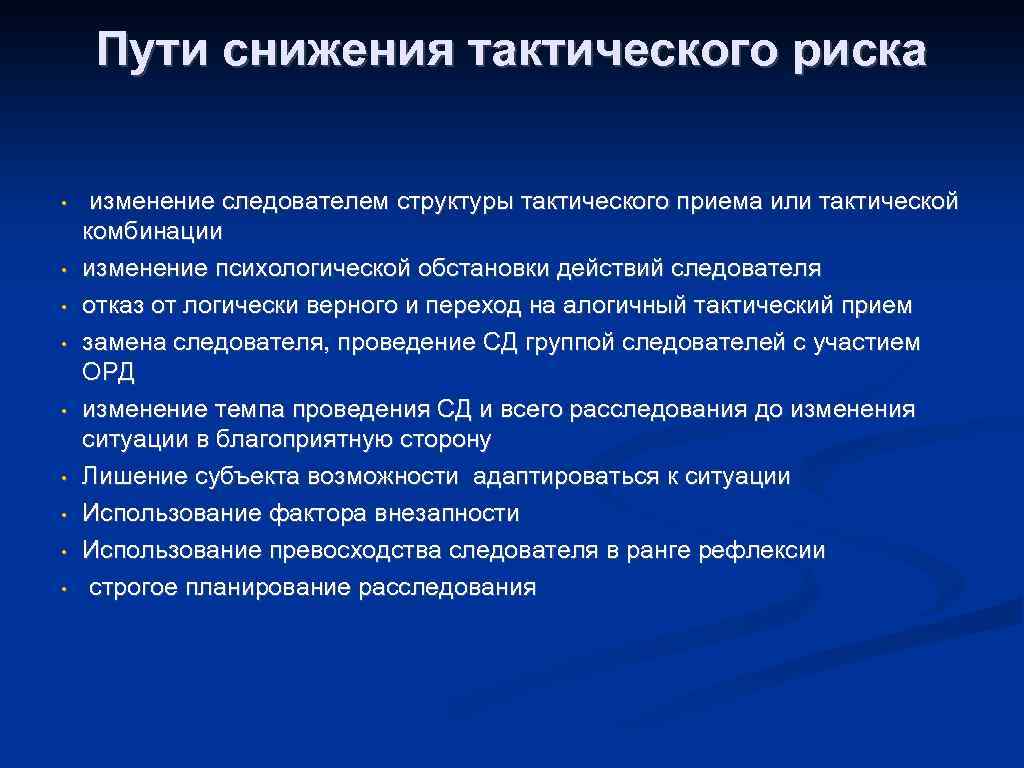 Пути снижения тактического риска

• изменение следователем структуры тактического приема или тактической комбинации
• изменение психологической обстановки действий следователя
• отказ от логически верного и переход на алогичный тактический прием
• замена следователя, проведение СД группой следователей с участием ОРД
• изменение темпа проведения СД и всего расследования до изменения ситуации в благоприятную сторону
• Лишение субъекта возможности адаптироваться к ситуации
• Использование фактора внезапности
• Использование превосходства следователя в ранге рефлексии
• строгое планирование расследования